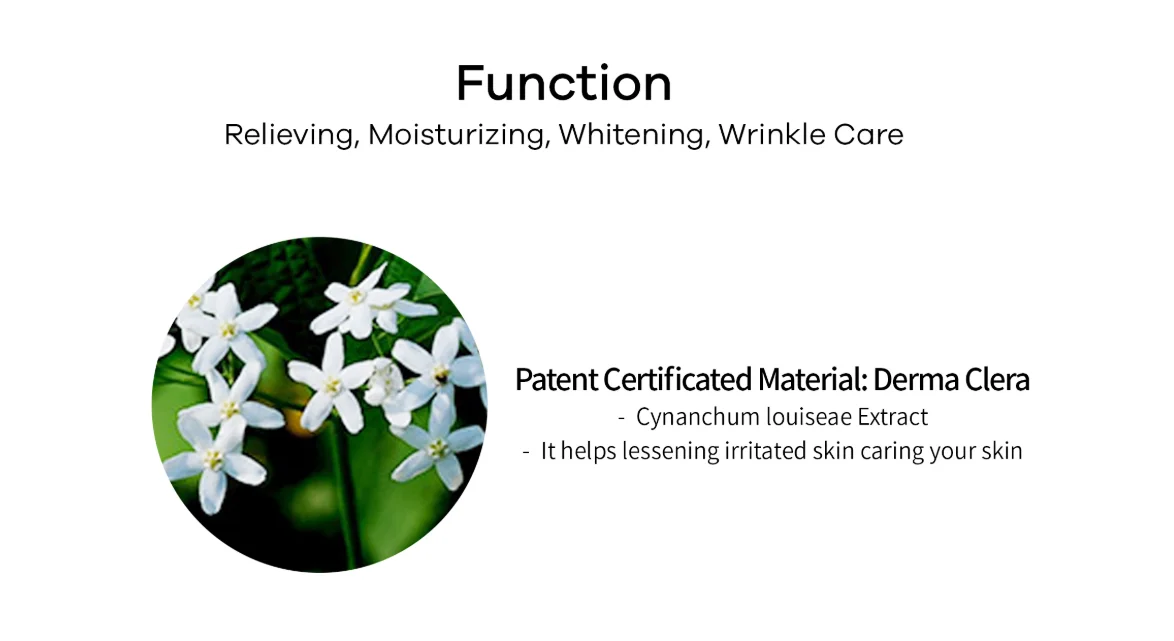 Function
Relieving, Moisturizing, Whitening, Wrinkle Care

Patent Certificated Material: Derma Clera
- Cynanchum louiseae Extract
- It helps lessening irritated skin caring your skin